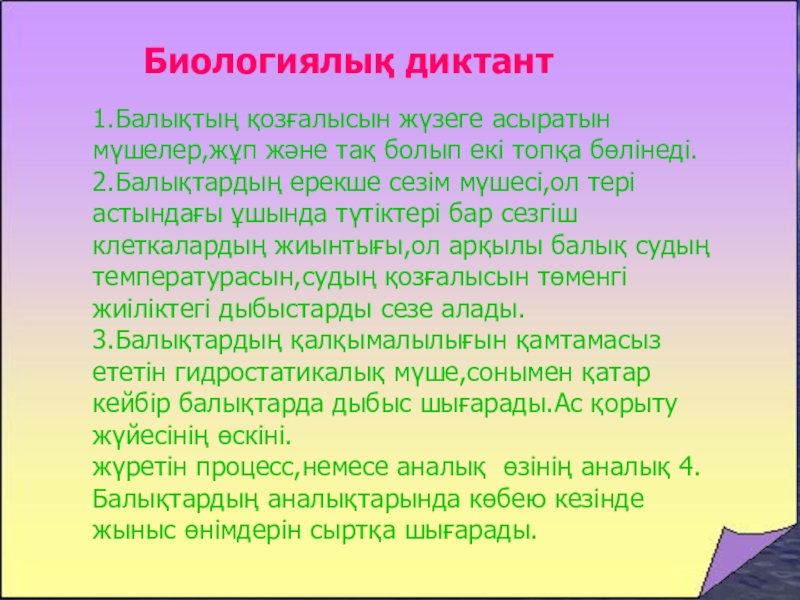 Биологиялық диктант

1.Балықтың қозғалысын жүзеге асыратын мүшелер,жұп және тақ болып екі топқа бөлінеді.
2.Балықтардың ерекше сезім мүшесі,ол тері астындағы ұшында түтіктері бар сезгіш клеткалардың жиынтығы,ол арқылы балық судың температурасын,судың қозғалысын төменгі жиіліктегі дыбыстарды сезе алады.
3.Балықтардың қалқымалылығын қамтамасыз ететін гидростатикалық мүше,сонымен қатар кейбір балықтарда дыбыс шығарады.Ас қорыту жүйесінің өскіні.
жүретін процесс,немесе аналық өзінің аналық 4. Балықтардың аналықтарында көбею кезінде жыныс өнімдерін сыртқа шығарады.